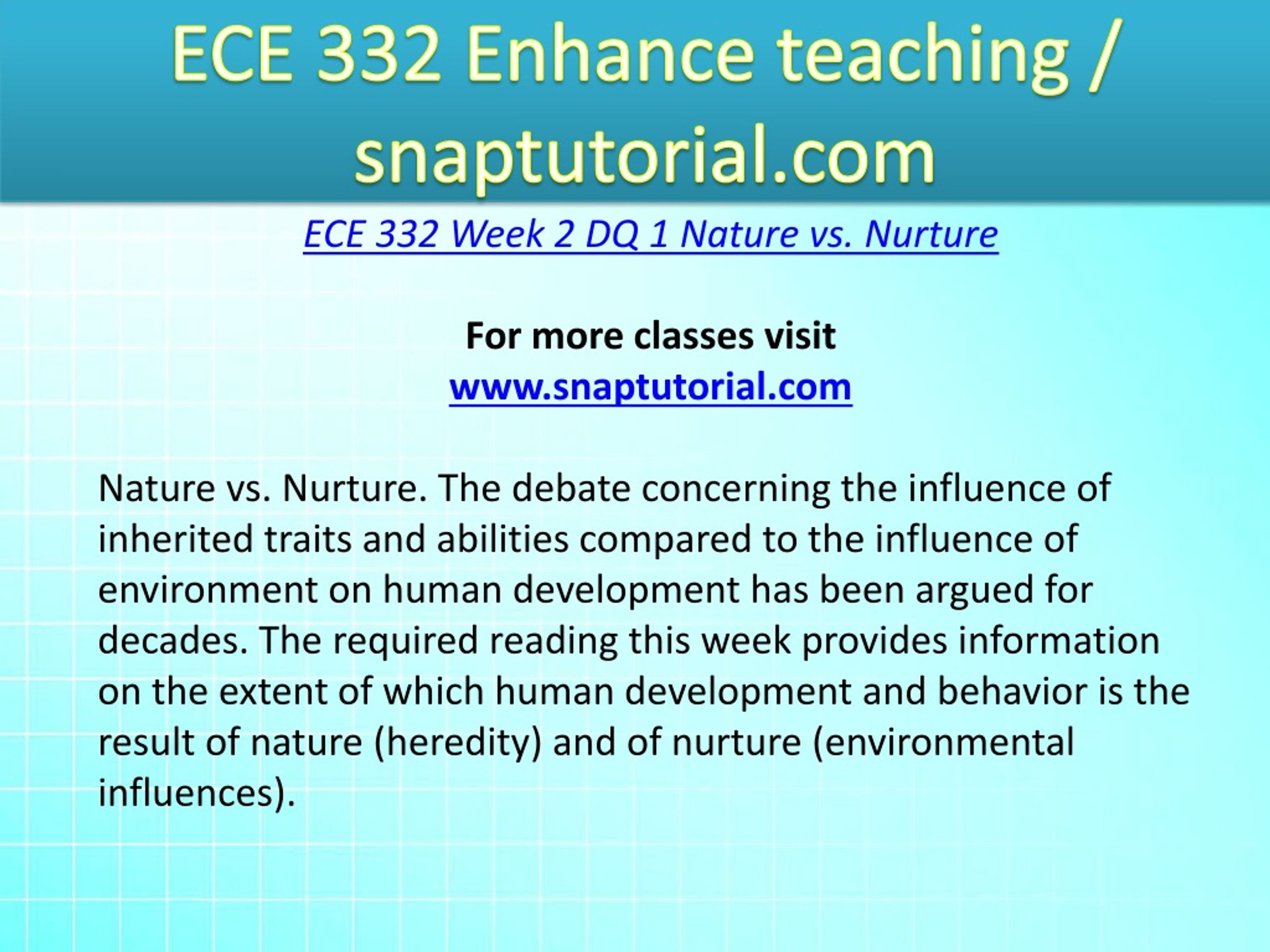 ECE 332 Enhance teaching / snaptutorial.com

ECE 332 Week 2 DQ 1 Nature vs. Nurture

For more classes visit
www.snaptutorial.com

Nature vs. Nurture. The debate concerning the influence of inherited traits and abilities compared to the influence of environment on human development has been argued for decades. The required reading this week provides information on the extent of which human development and behavior is the result of nature (heredity) and of nurture (environmental influences).